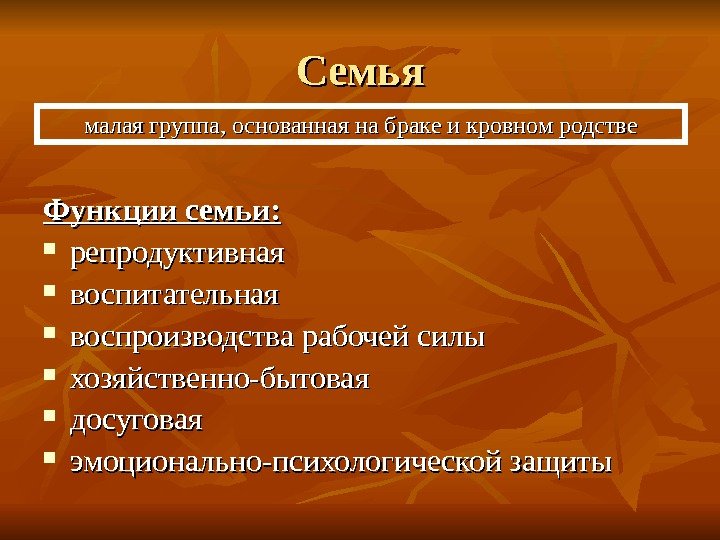 Семья

малая группа, основанная на браке и кровном родстве

Функции семьи:
- репродуктивная
- воспитательная
- воспроизводства рабочей силы
- хозяйственно-бытовая
- досуговая
- эмоционально-психологической защиты